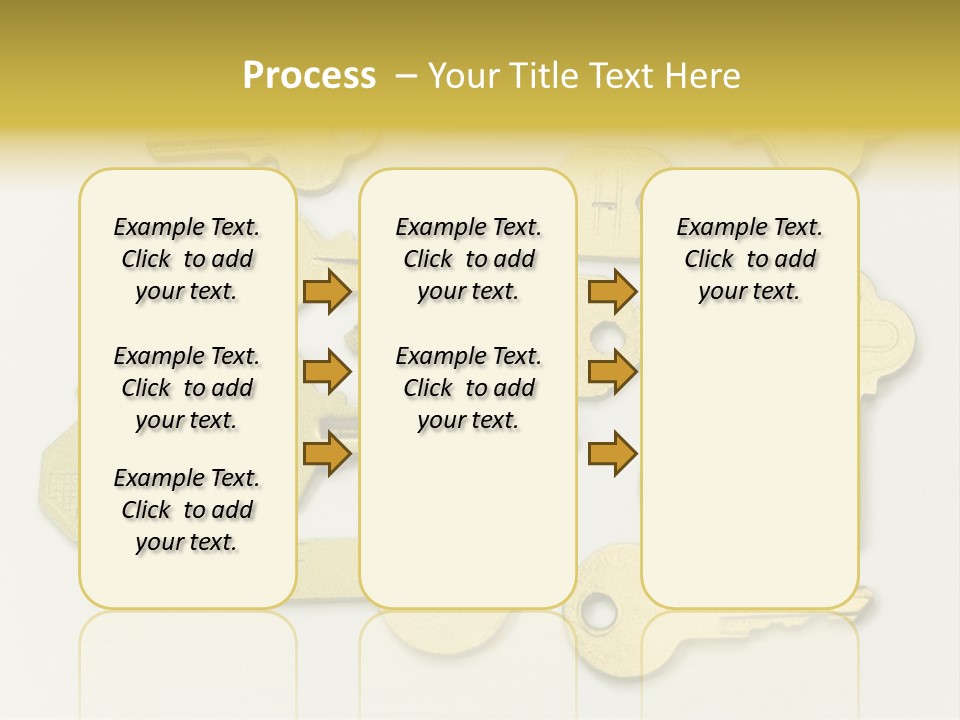 Process – Your Title Text Here

Example Text. Click to add your text.

Example Text. Click to add your text.

Example Text. Click to add your text.

Example Text. Click to add your text.

Example Text. Click to add your text.

Example Text. Click to add your text.